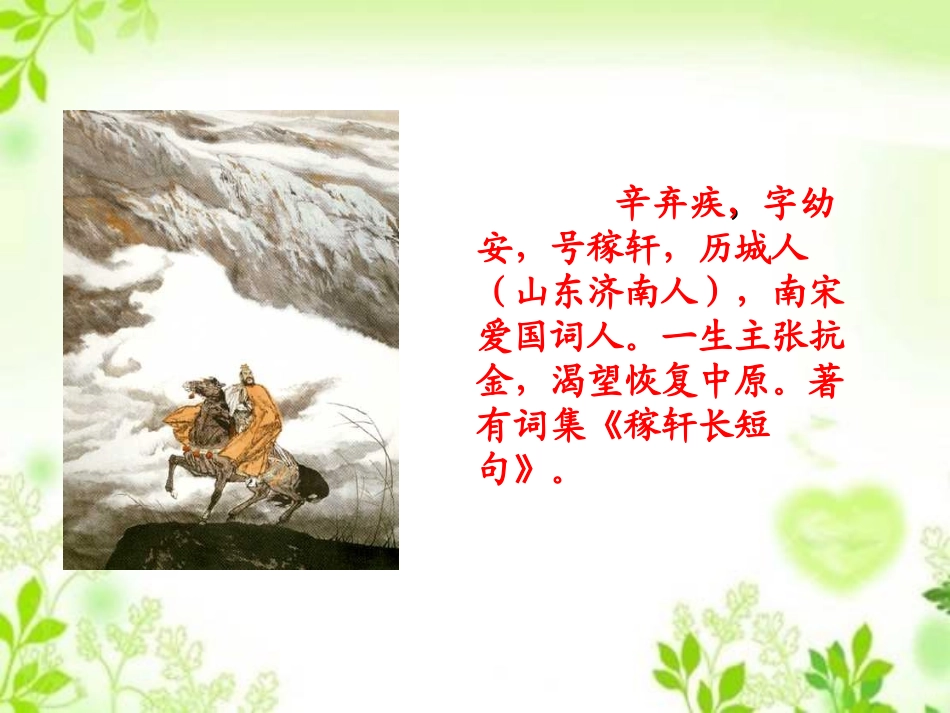 辛弃疾，字幼安，号稼轩，历城人（山东济南人），南宋爱国词人。一生主张抗金，渴望恢复中原。著有词集《稼轩长短句》。